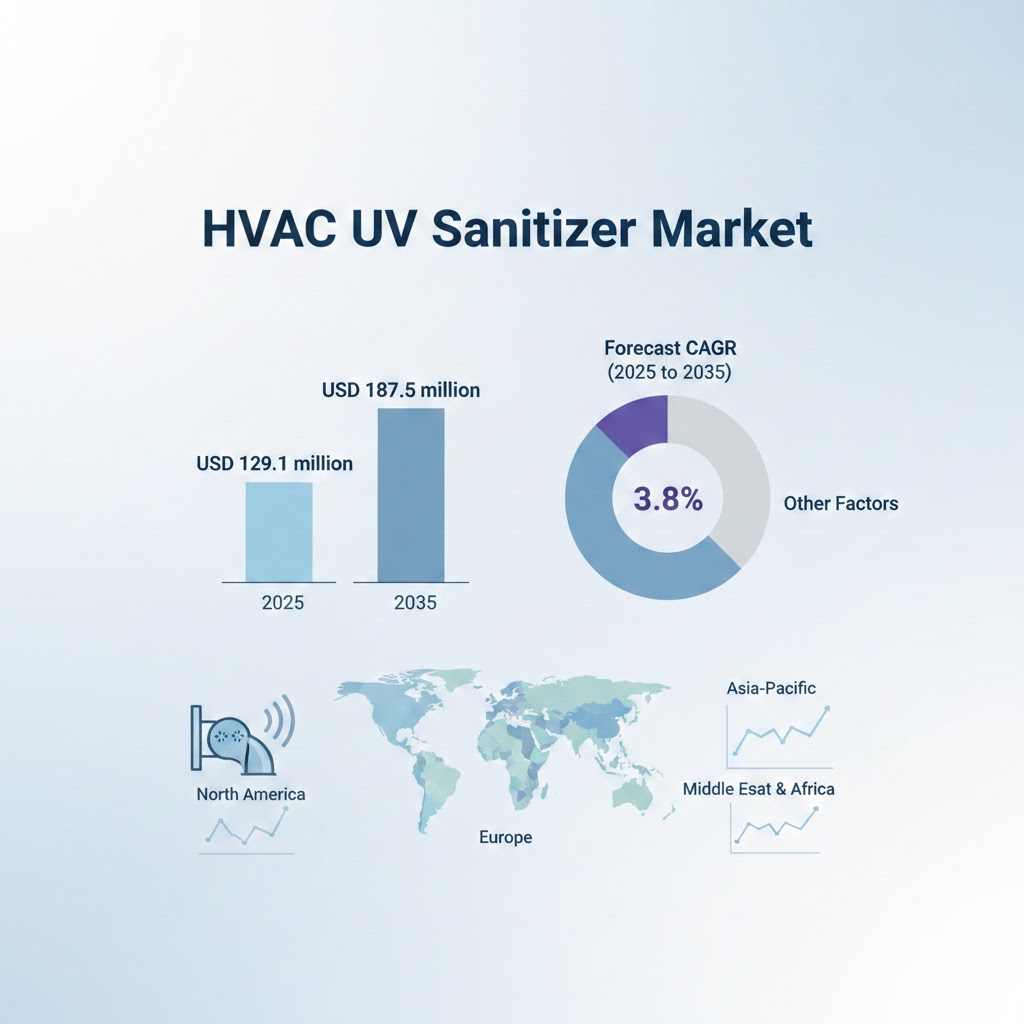 HVAC UV Sanitizer Market

USD 129.1 million

USD 187.5 million

2025

2035

Forecast CAGR
(2025 to 2035)

3.8%

Other Factors

North America

Europe

Asia-Pacific

Middle Esat & Africa